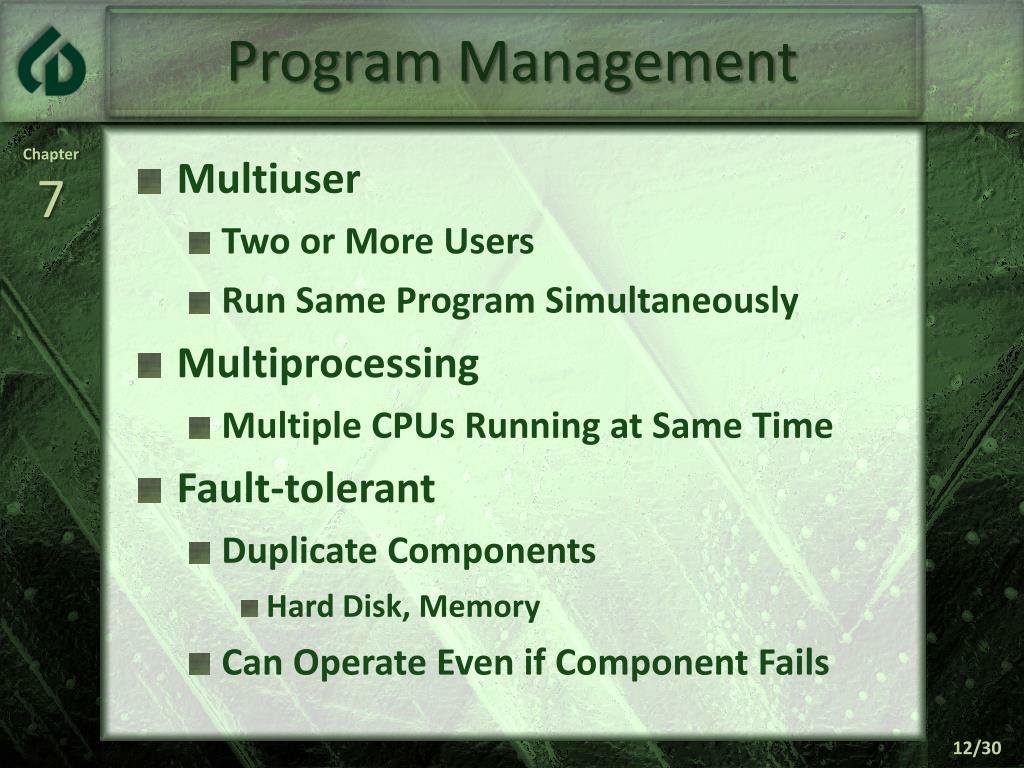 Program Management

Chapter
7

Multiuser

Two or More Users

Run Same Program Simultaneously

Multiprocessing

Multiple CPUs Running at Same Time

Fault-tolerant

Duplicate Components

Hard Disk, Memory

Can Operate Even if Component Fails

12/30